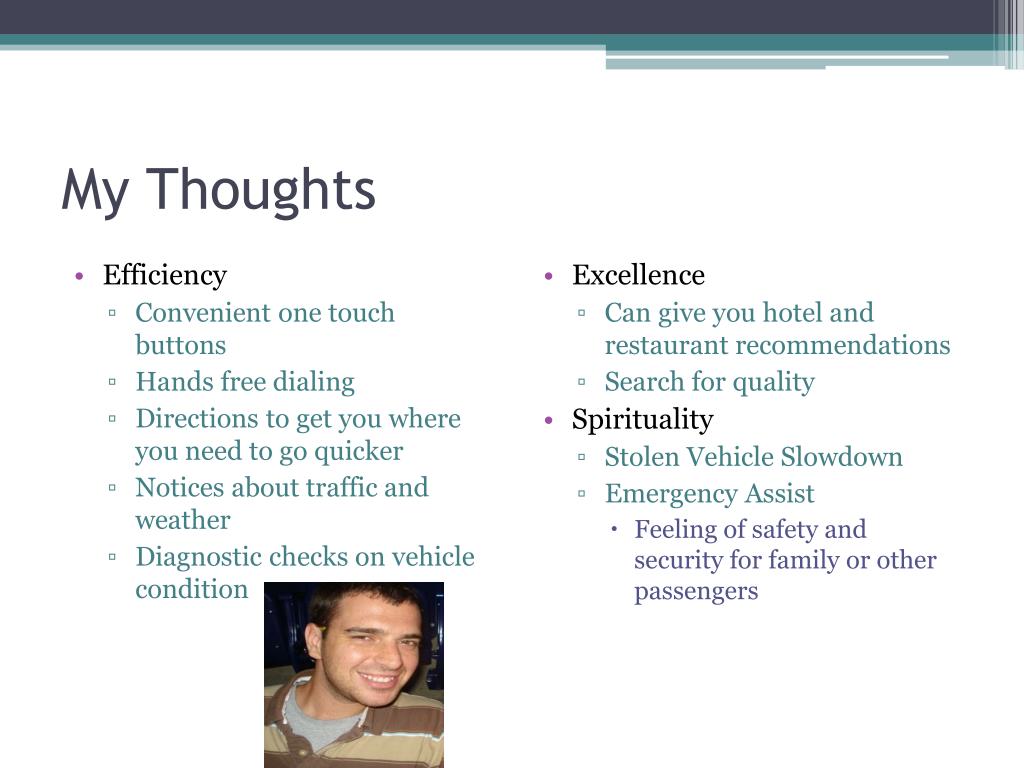 My Thoughts

• Efficiency
▫ Convenient one touch buttons
▫ Hands free dialing
▫ Directions to get you where you need to go quicker
▫ Notices about traffic and weather
▫ Diagnostic checks on vehicle condition

• Excellence
▫ Can give you hotel and restaurant recommendations
▫ Search for quality
• Spirituality
▫ Stolen Vehicle Slowdown
▫ Emergency Assist
• Feeling of safety and security for family or other passengers